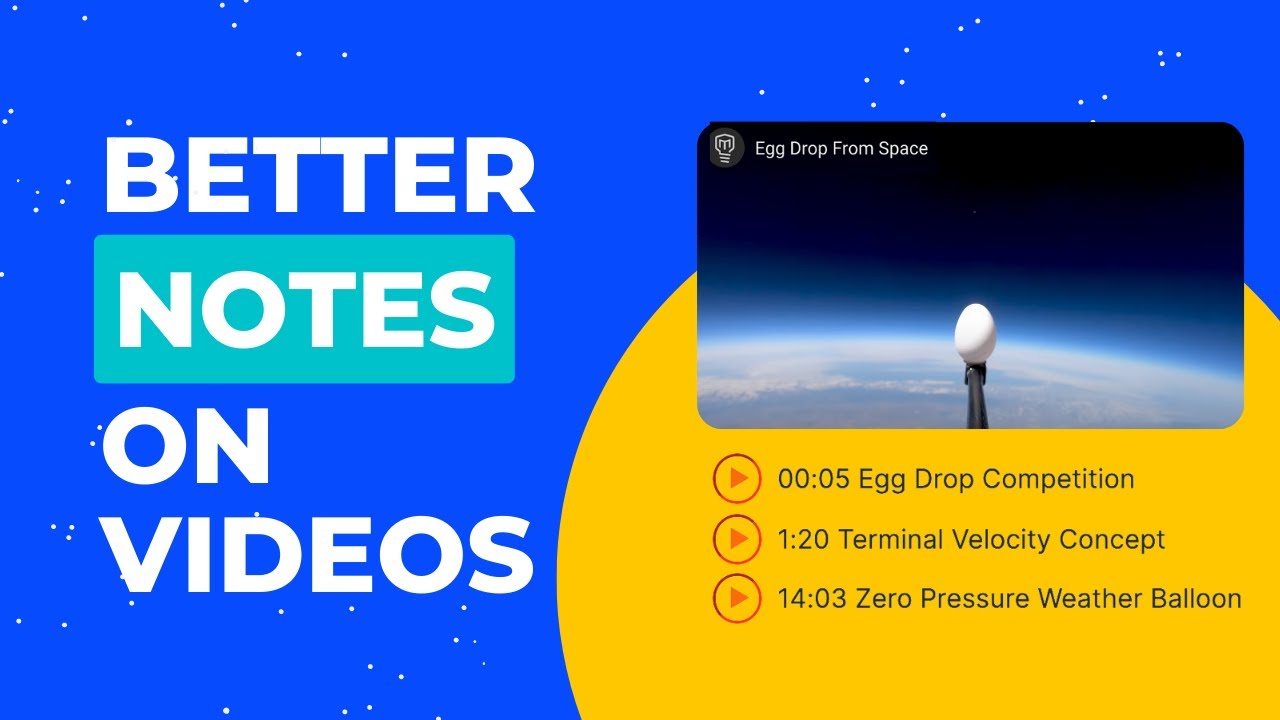 BETTER
NOTES
ON
VIDEOS

Egg Drop From Space

00:05 Egg Drop Competition
1:20 Terminal Velocity Concept
14:03 Zero Pressure Weather Balloon